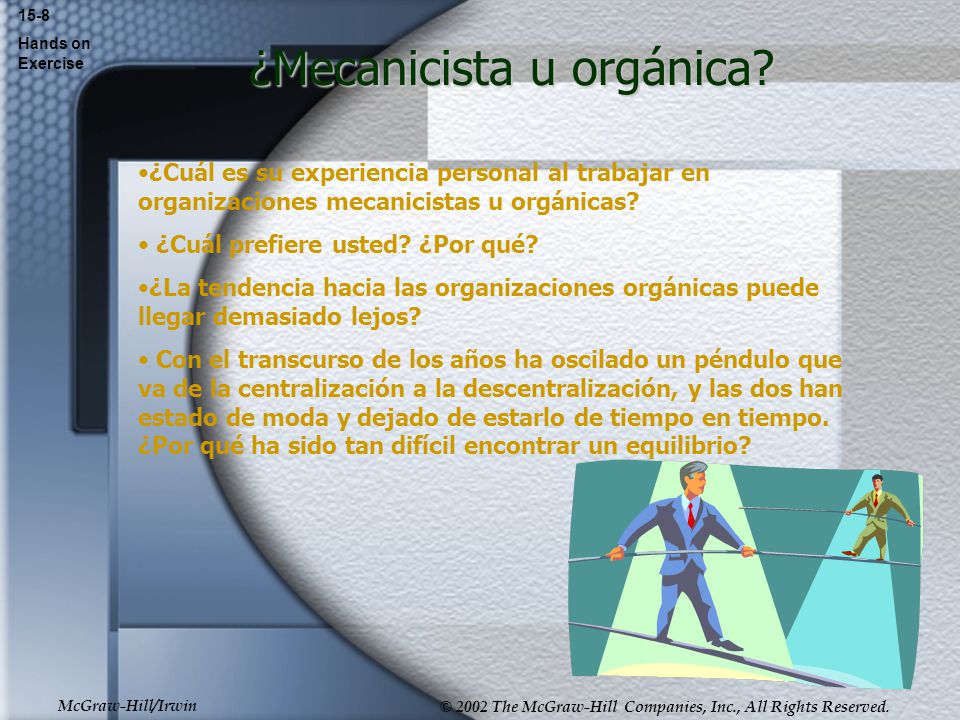 15-8
Hands on Exercise

¿Mecanicista u orgánica?

•¿Cuál es su experiencia personal al trabajar en organizaciones mecanicistas u orgánicas?

• ¿Cuál prefiere usted? ¿Por qué?

•¿La tendencia hacia las organizaciones orgánicas puede llegar demasiado lejos?

• Con el transcurso de los años ha oscilado un péndulo que va de la centralización a la descentralización, y las dos han estado de moda y dejado de estarlo de tiempo en tiempo. ¿Por qué ha sido tan difícil encontrar un equilibrio?

McGraw-Hill/Irwin

© 2002 The McGraw-Hill Companies, Inc., All Rights Reserved.